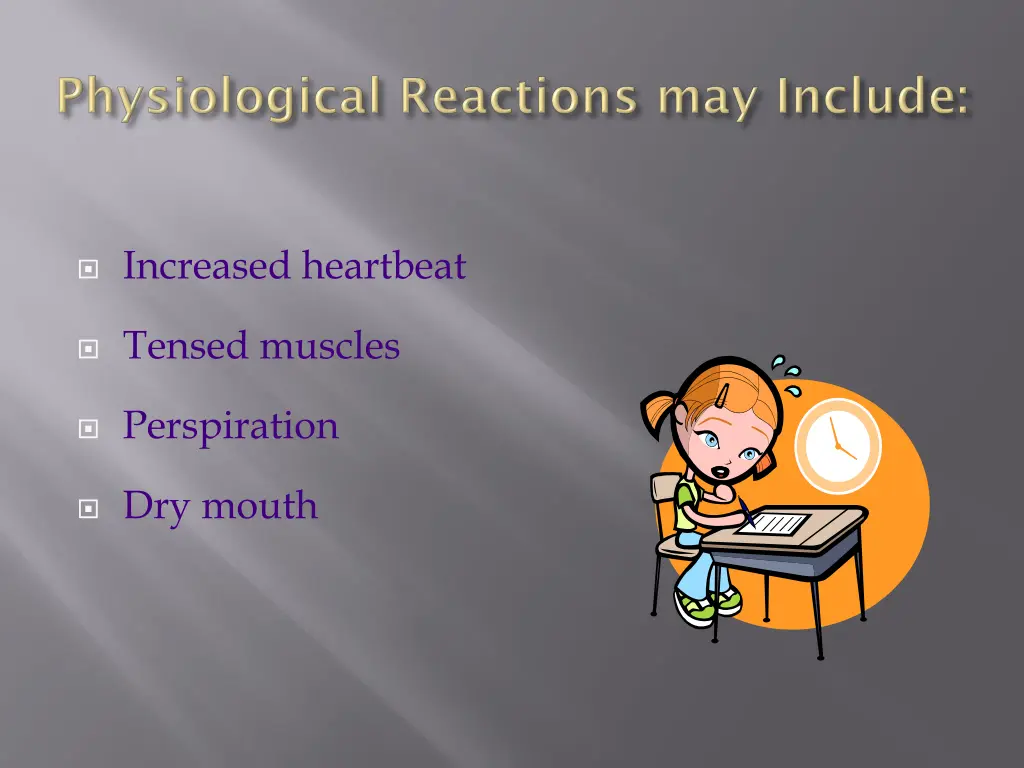 Physiological Reactions may Include:

Increased heartbeat

Tensed muscles

Perspiration

Dry mouth